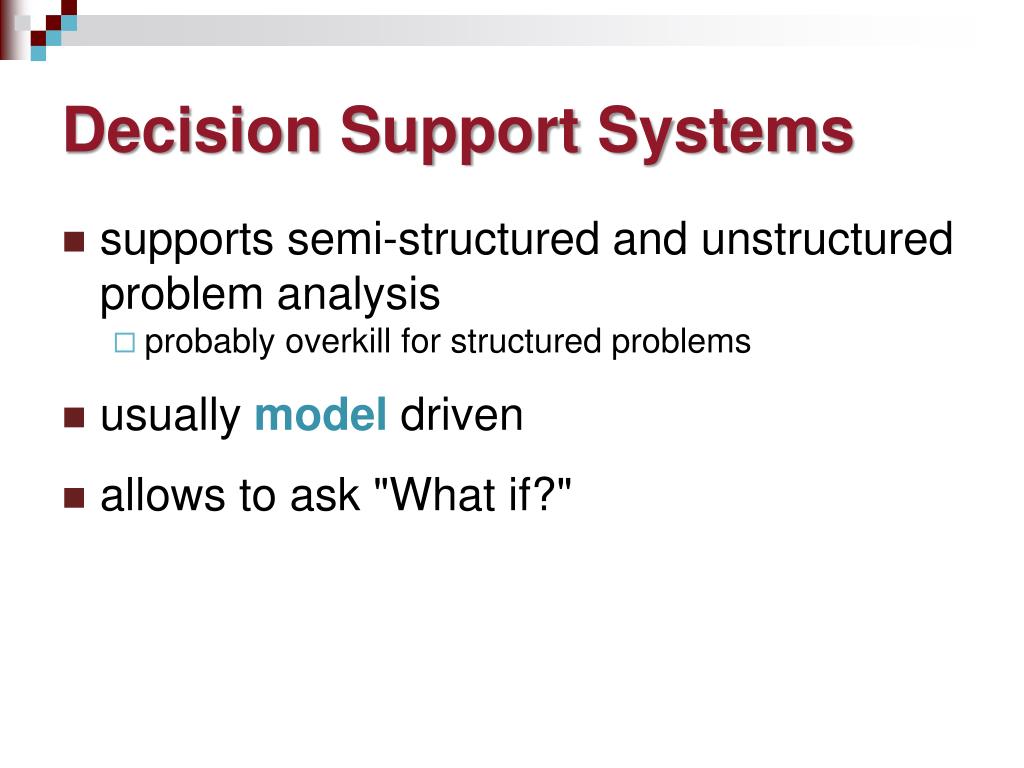 Decision Support Systems

supports semi-structured and unstructured problem analysis

probably overkill for structured problems

usually model driven

allows to ask "What if?"